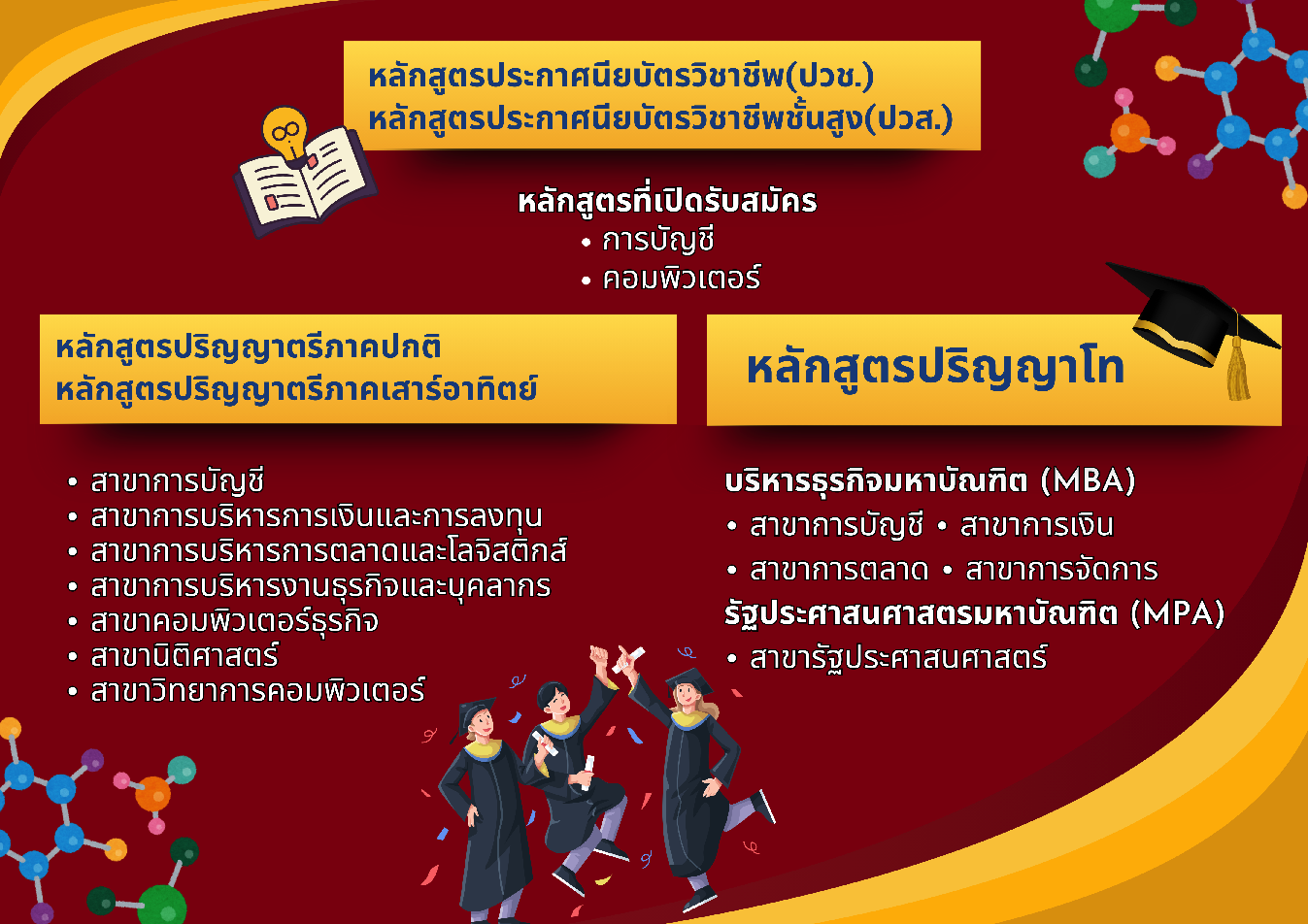 หลักสูตรประกาศนียบัตรวิชาชีพ(ปวช.)
หลักสูตรประกาศนียบัตรวิชาชีพชั้นสูง(ปวส.)

หลักสูตรที่เปิดรับสมัคร
• การบัญชี
• คอมพิวเตอร์

หลักสูตรปริญญาตรีภาคปกติ
หลักสูตรปริญญาตรีภาคเสาร์อาทิตย์

• สาขาการบัญชี
• สาขาการบริหารการเงินและการลงทุน
• สาขาการบริหารการตลาดและโลจิสติกส์
• สาขาการบริหารงานธุรกิจและบุคลากร
• สาขาคอมพิวเตอร์ธุรกิจ
• สาขานิติศาสตร์
• สาขาวิทยาการคอมพิวเตอร์

หลักสูตรปริญญาโท

บริหารธุรกิจมหาบัณฑิต (MBA)
• สาขาการบัญชี • สาขาการเงิน
• สาขาการตลาด • สาขาการจัดการ
รัฐประศาสนศาสตรมหาบัณฑิต (MPA)
• สาขารัฐประศาสนศาสตร์